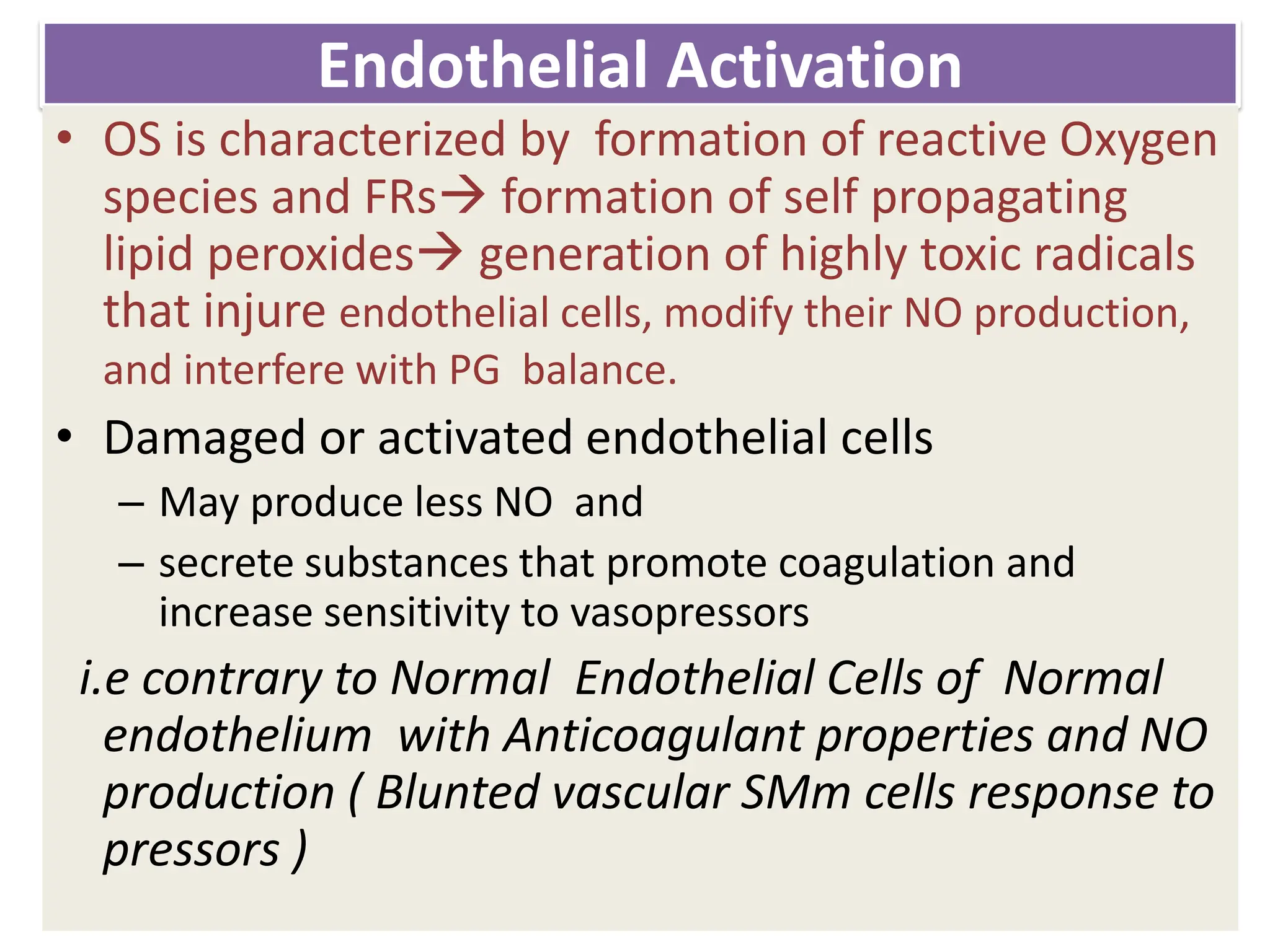 Endothelial Activation

• OS is characterized by formation of reactive Oxygen species and FRs→ formation of self propagating lipid peroxides→ generation of highly toxic radicals that injure endothelial cells, modify their NO production, and interfere with PG balance.

• Damaged or activated endothelial cells
– May produce less NO and
– secrete substances that promote coagulation and increase sensitivity to vasopressors

i.e contrary to Normal Endothelial Cells of Normal endothelium with Anticoagulant properties and NO production ( Blunted vascular SMm cells response to pressors )